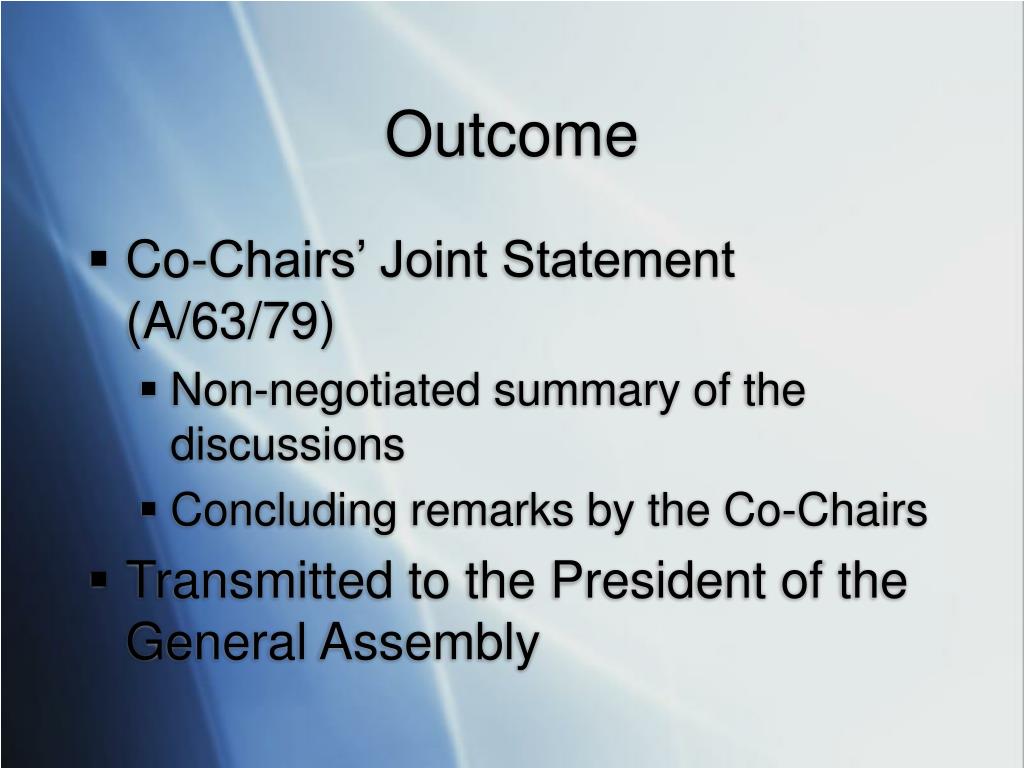 Outcome

▪ Co-Chairs’ Joint Statement (A/63/79)
  ▪ Non-negotiated summary of the discussions
  ▪ Concluding remarks by the Co-Chairs
▪ Transmitted to the President of the General Assembly